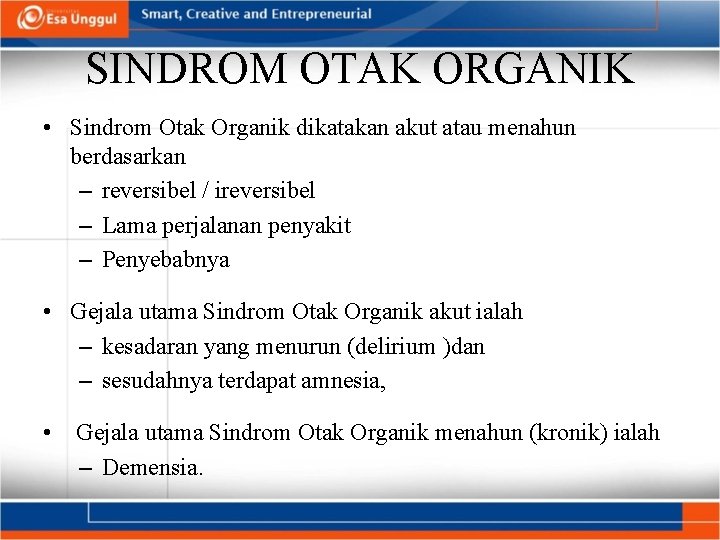 Esa Unggul

Smart, Creative and Entrepreneurial

SINDROM OTAK ORGANIK

• Sindrom Otak Organik dikatakan akut atau menahun berdasarkan
– reversibel / ireversibel
– Lama perjalanan penyakit
– Penyebabnya

• Gejala utama Sindrom Otak Organik akut ialah
– kesadaran yang menurun (delirium )dan
– sesudahnya terdapat amnesia,

• Gejala utama Sindrom Otak Organik menahun (kronik) ialah
– Demensia.